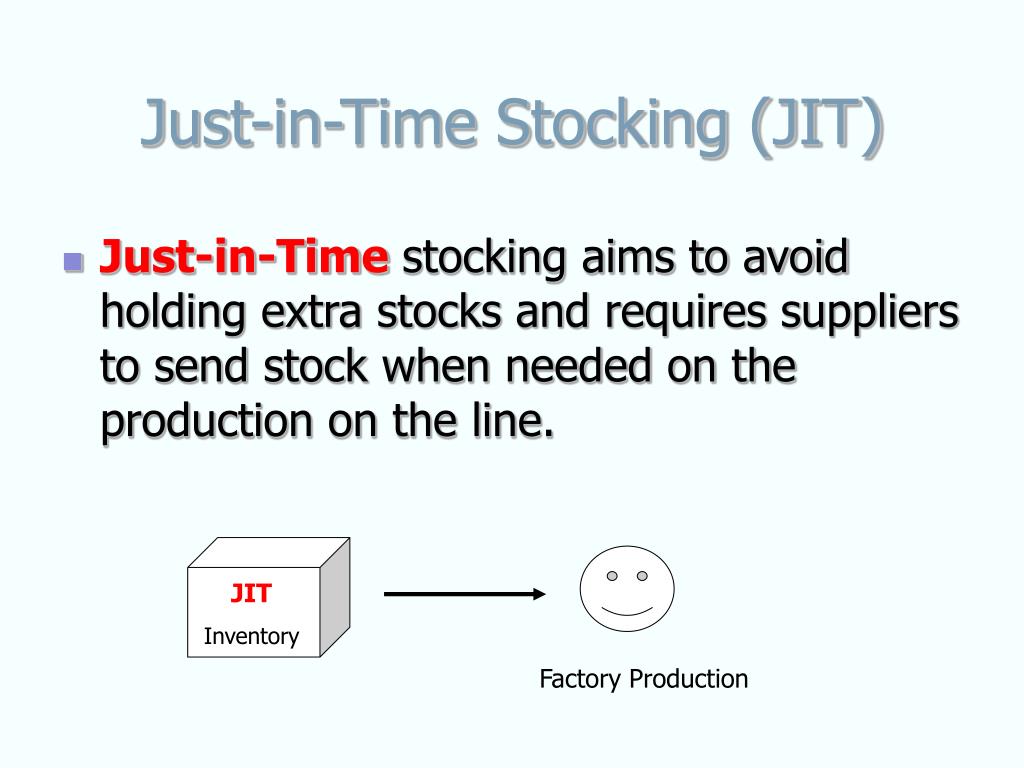 Just-in-Time Stocking (JIT)

Just-in-Time stocking aims to avoid holding extra stocks and requires suppliers to send stock when needed on the production on the line.

JIT
Inventory

Factory Production